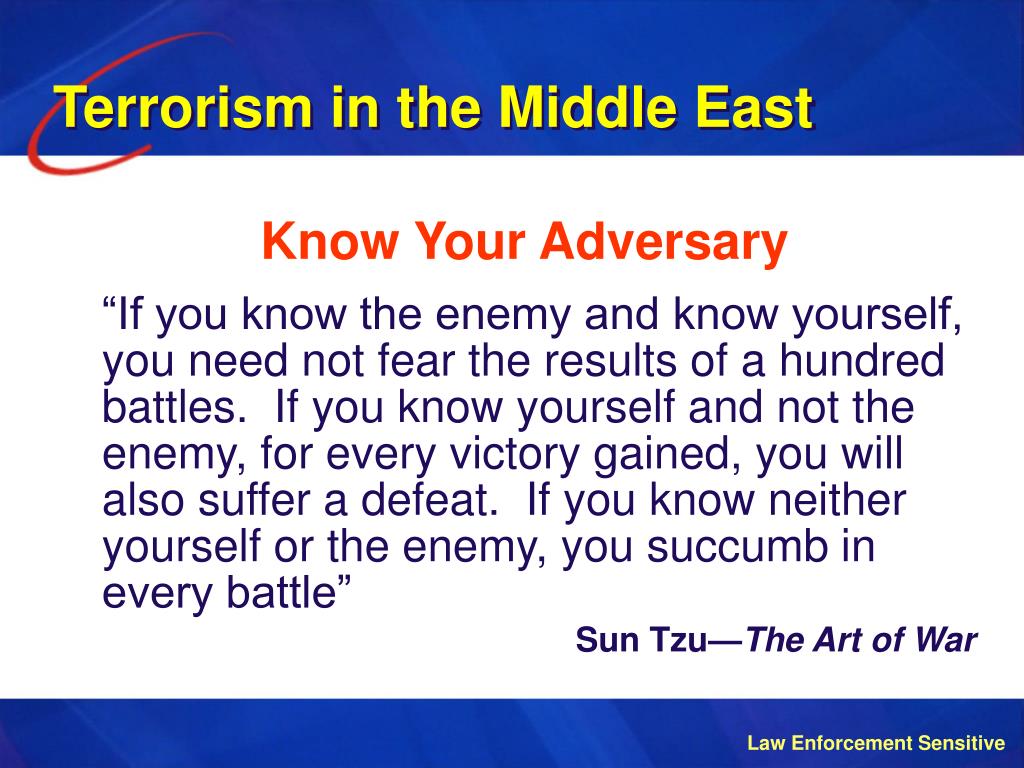 Terrorism in the Middle East

Know Your Adversary

“If you know the enemy and know yourself, you need not fear the results of a hundred battles. If you know yourself and not the enemy, for every victory gained, you will also suffer a defeat. If you know neither yourself or the enemy, you succumb in every battle”

Sun Tzu—The Art of War

Law Enforcement Sensitive